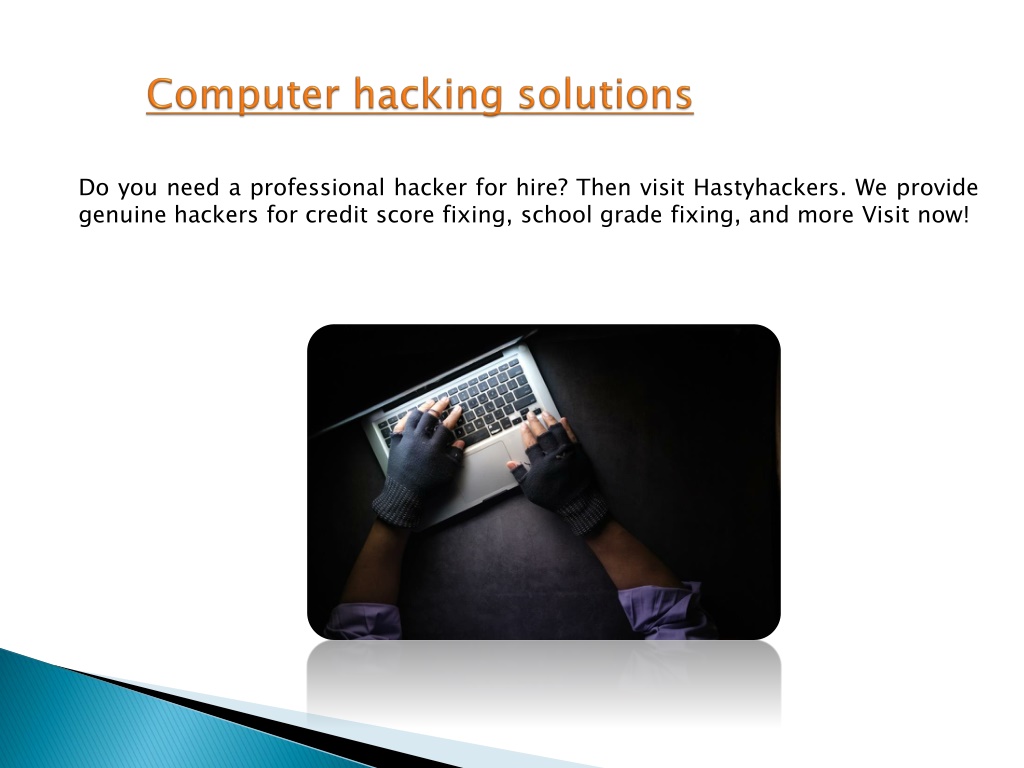 Computer hacking solutions

Do you need a professional hacker for hire? Then visit Hastyhackers. We provide genuine hackers for credit score fixing, school grade fixing, and more Visit now!